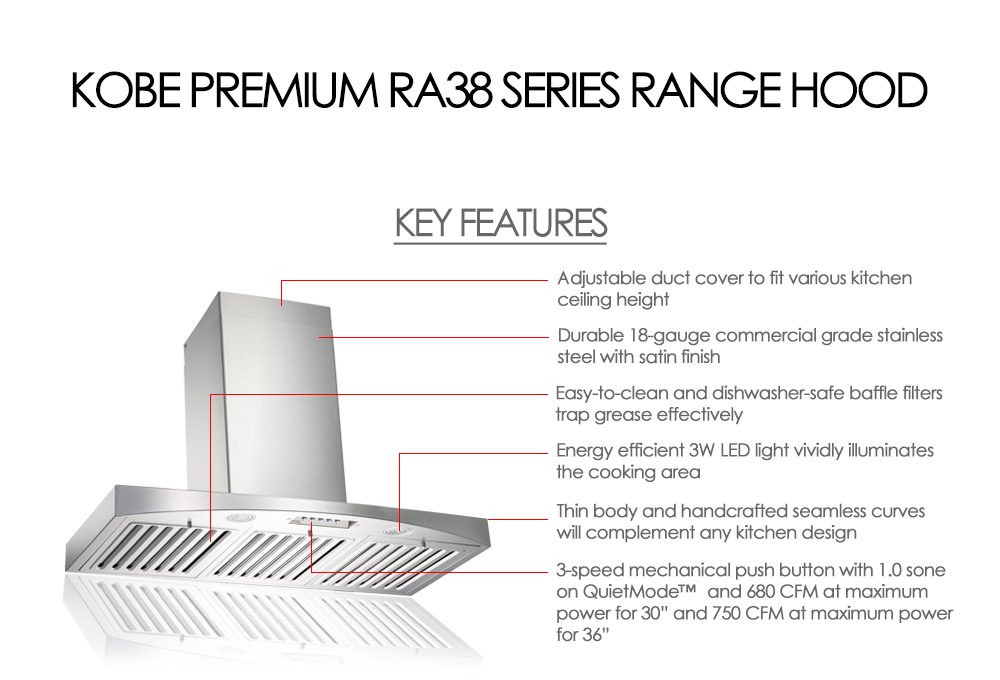 KOBE PREMIUM RA38 SERIES RANGE HOOD

KEY FEATURES

Adjustable duct cover to fit various kitchen ceiling height

Durable 18-gauge commercial grade stainless steel with satin finish

Easy-to-clean and dishwasher-safe baffle filters trap grease effectively

Energy efficient 3W LED light vividly illuminates the cooking area

Thin body and handcrafted seamless curves will complement any kitchen design

3-speed mechanical push button with 1.0 sone on QuietMode™ and 680 CFM at maximum power for 30" and 750 CFM at maximum power for 36"